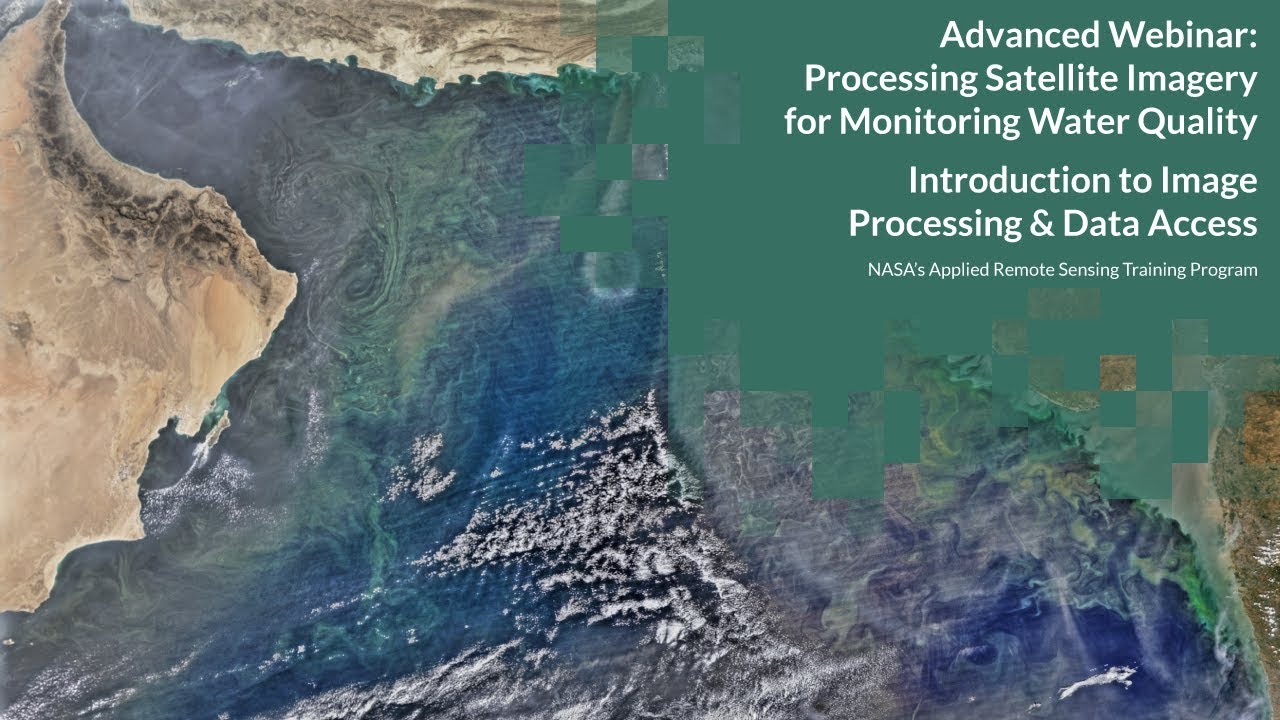 Advanced Webinar: Processing Satellite Imagery for Monitoring Water Quality

Introduction to Image Processing & Data Access

NASA's Applied Remote Sensing Training Program